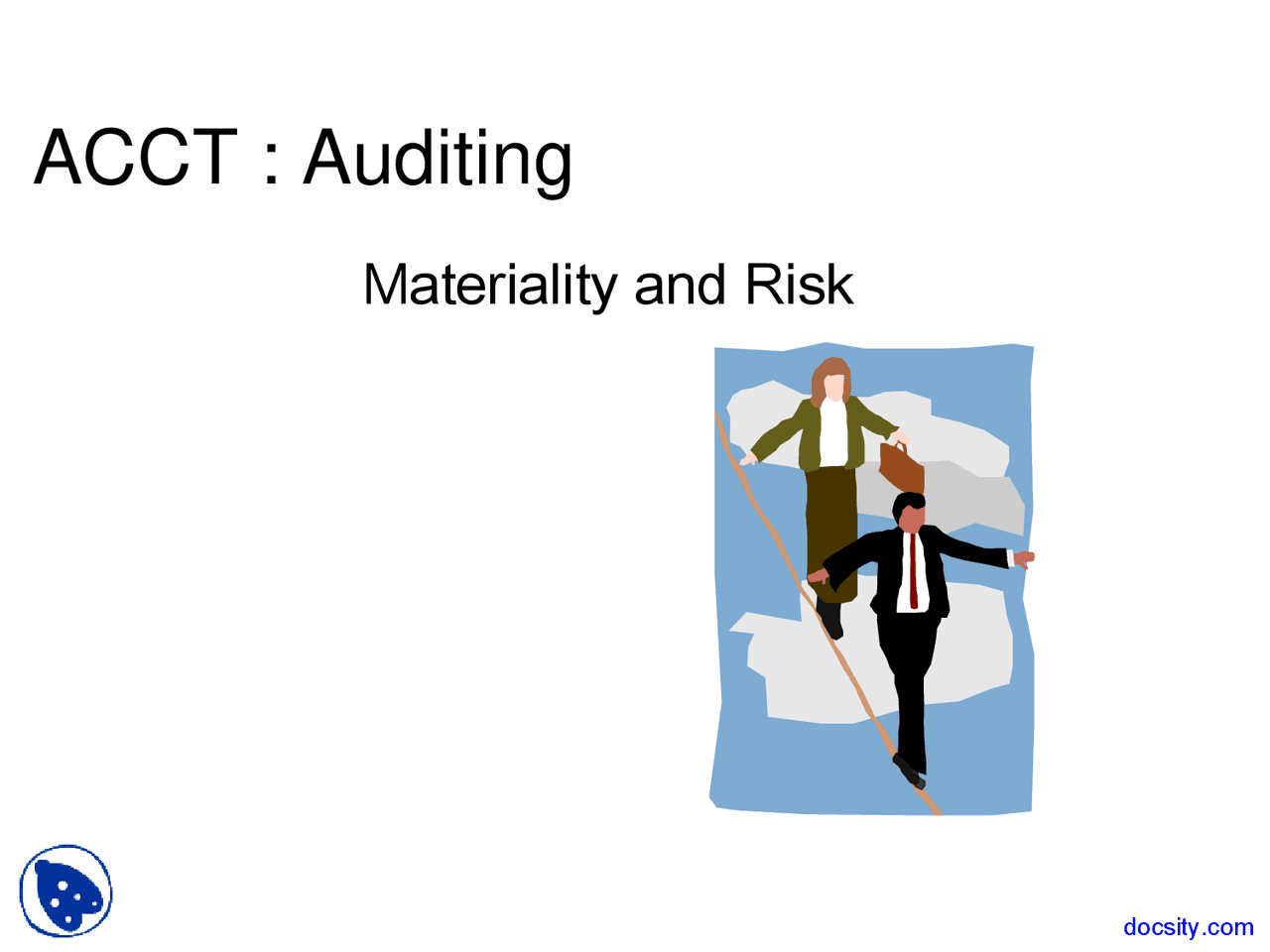 ACCT : Auditing

Materiality and Risk

docsity.com